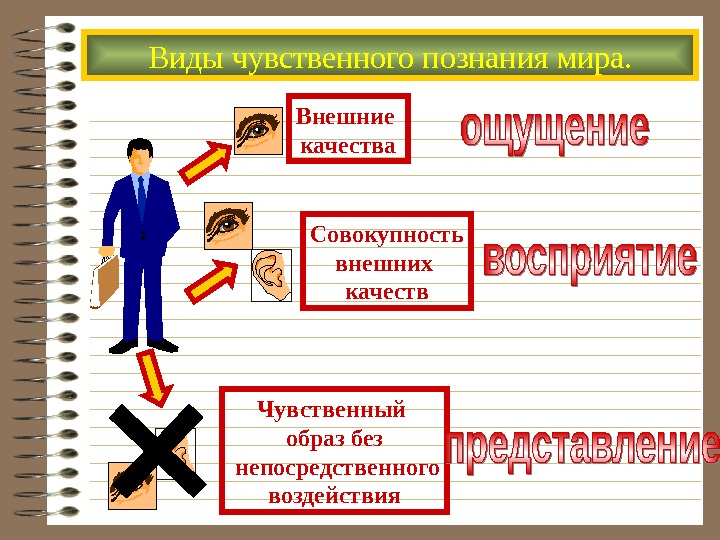 Виды чувственного познания мира.

Внешние качества

ощущение

Совокупность внешних качеств

восприятие

Чувственный образ без непосредственного воздействия

представление